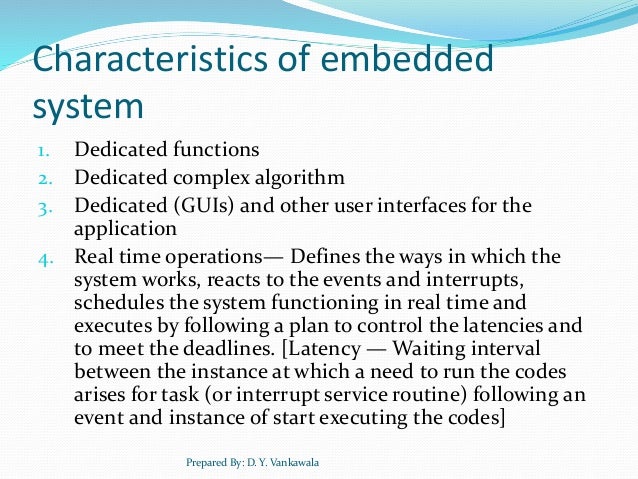 Characteristics of embedded system

1. Dedicated functions
2. Dedicated complex algorithm
3. Dedicated (GUIs) and other user interfaces for the application
4. Real time operations— Defines the ways in which the system works, reacts to the events and interrupts, schedules the system functioning in real time and executes by following a plan to control the latencies and to meet the deadlines. [Latency — Waiting interval between the instance at which a need to run the codes arises for task (or interrupt service routine) following an event and instance of start executing the codes]

Prepared By: D. Y. Vankawala